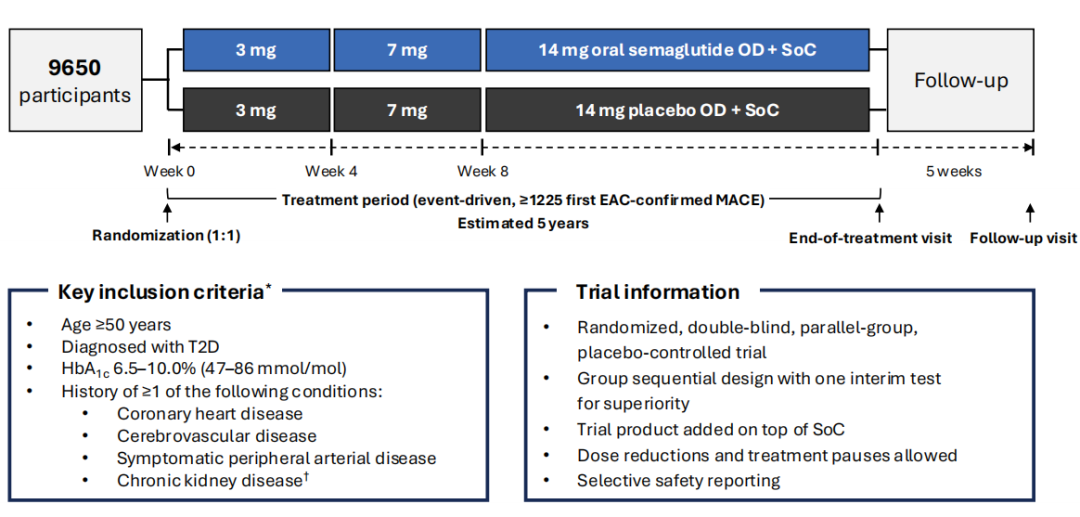 9650 participants

3 mg
7 mg
14 mg oral semaglutide OD + SoC

3 mg
7 mg
14 mg placebo OD + SoC

Follow-up

Week 0
Week 4
Week 8
5 weeks

Treatment period (event-driven, ≥1225 first EAC-confirmed MACE)
Estimated 5 years

Randomization (1:1)
End-of-treatment visit
Follow-up visit

Key inclusion criteria*

- Age ≥50 years
- Diagnosed with T2D
- $HbA_{1c}$ 6.5–10.0% (47–86 mmol/mol)
- History of ≥1 of the following conditions:
  - Coronary heart disease
  - Cerebrovascular disease
  - Symptomatic peripheral arterial disease
  - Chronic kidney disease†

Trial information

- Randomized, double-blind, parallel-group, placebo-controlled trial
- Group sequential design with one interim test for superiority
- Trial product added on top of SoC
- Dose reductions and treatment pauses allowed
- Selective safety reporting